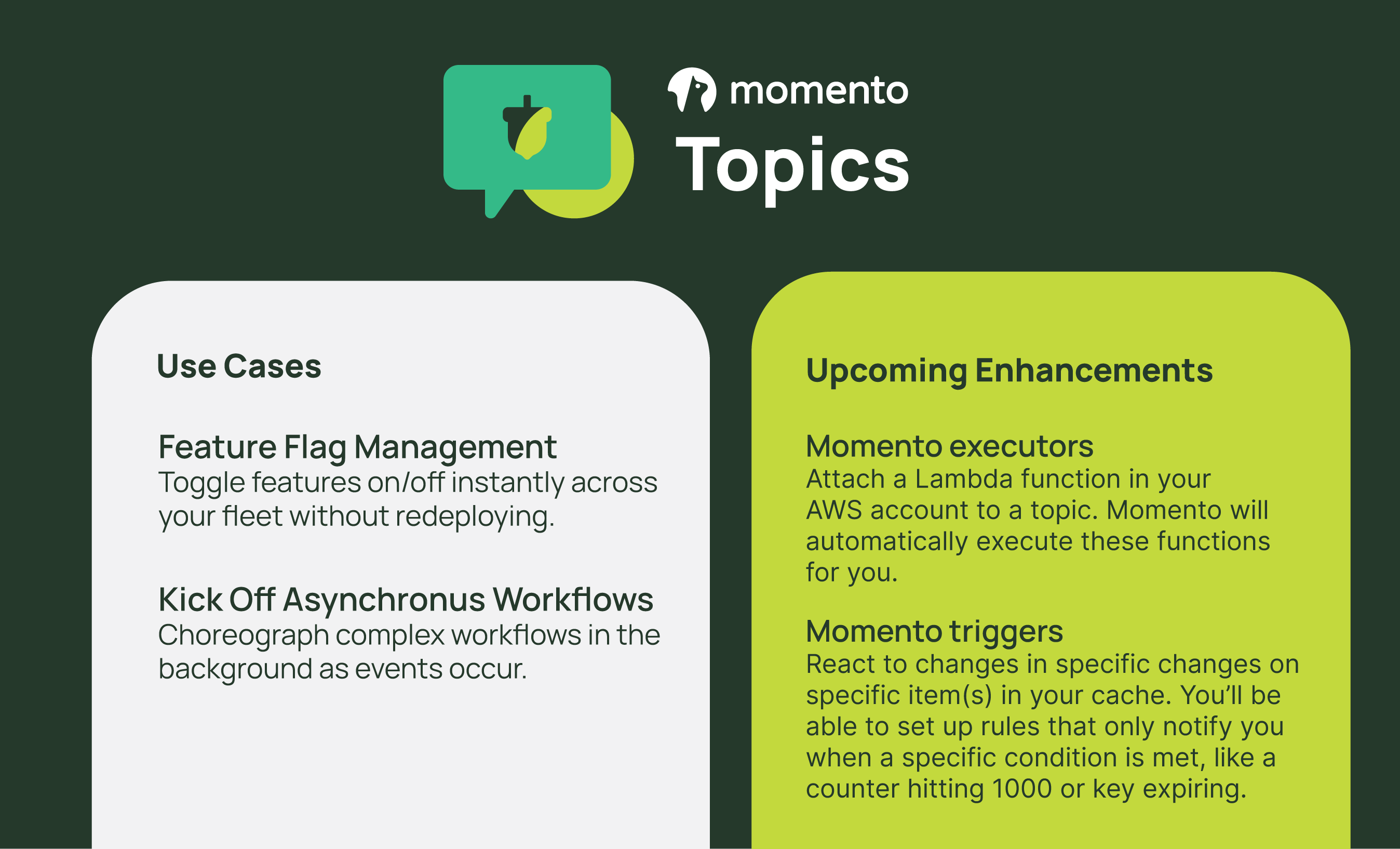 momento
Topics

Use Cases

Feature Flag Management
Toggle features on/off instantly across your fleet without redeploying.

Kick Off Asynchronus Workflows
Choreograph complex workflows in the background as events occur.

Upcoming Enhancements

Momento executors
Attach a Lambda function in your AWS account to a topic. Momento will automatically execute these functions for you.

Momento triggers
React to changes in specific changes on specific item(s) in your cache. You'll be able to set up rules that only notify you when a specific condition is met, like a counter hitting 1000 or key expiring.